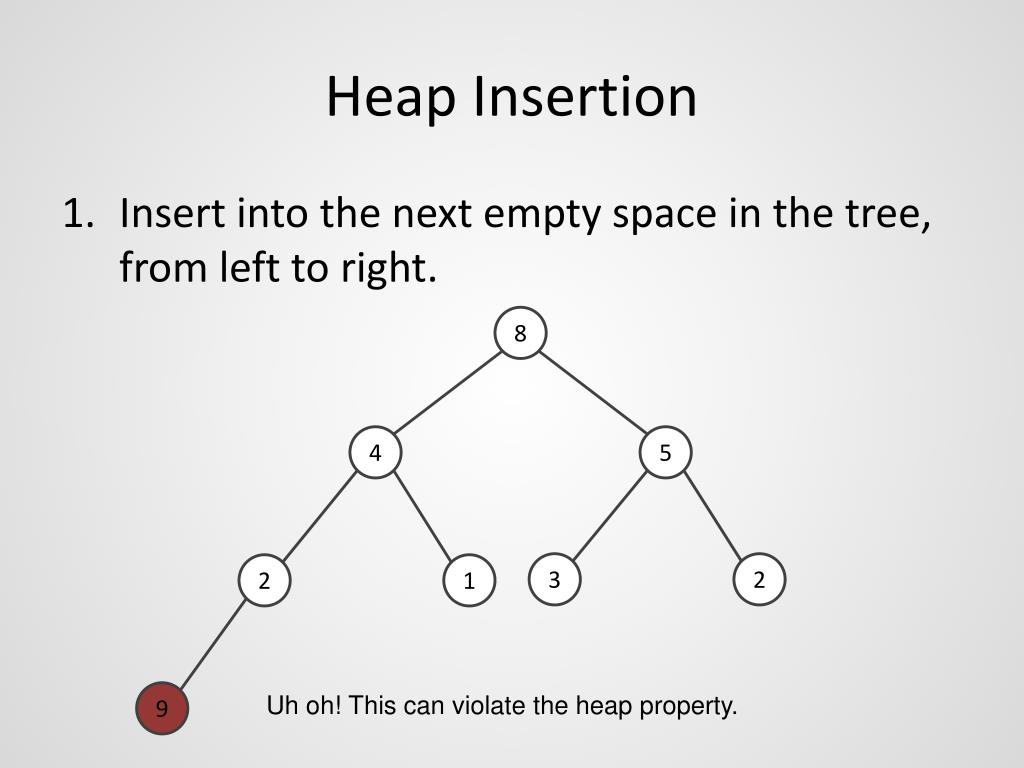 Heap Insertion

1. Insert into the next empty space in the tree, from left to right.

8

4

5

2

1

3

2

9

Uh oh! This can violate the heap property.